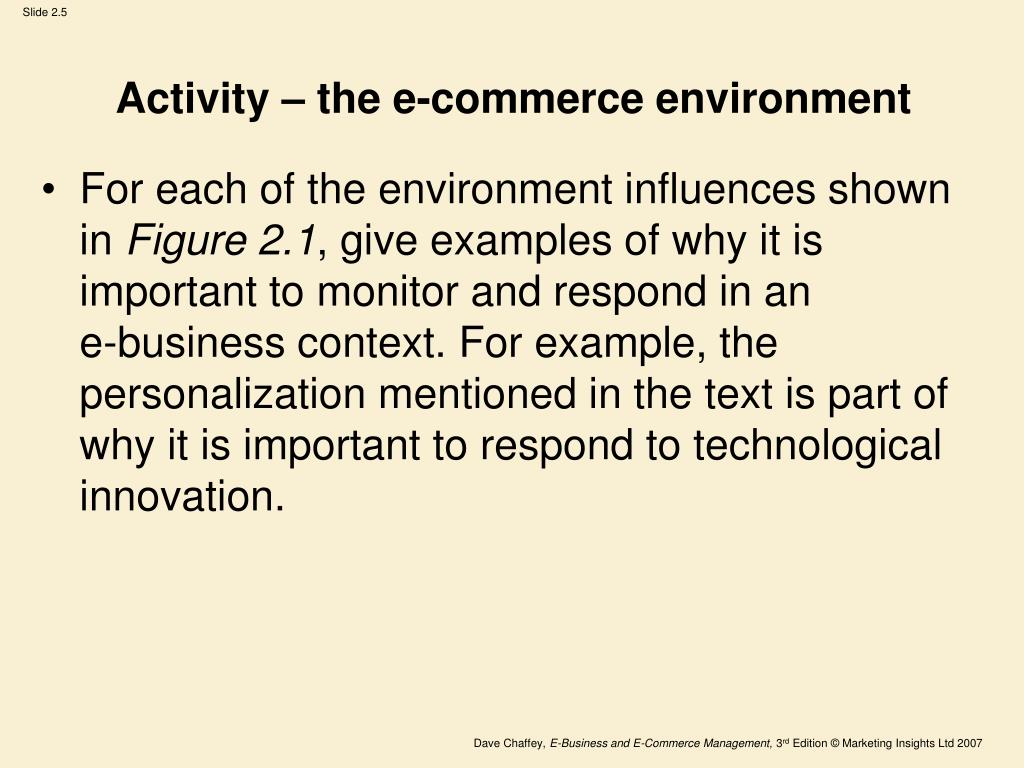 Slide 2.5

Activity – the e-commerce environment

• For each of the environment influences shown in Figure 2.1, give examples of why it is important to monitor and respond in an e-business context. For example, the personalization mentioned in the text is part of why it is important to respond to technological innovation.

Dave Chaffey, E-Business and E-Commerce Management, 3rd Edition © Marketing Insights Ltd 2007